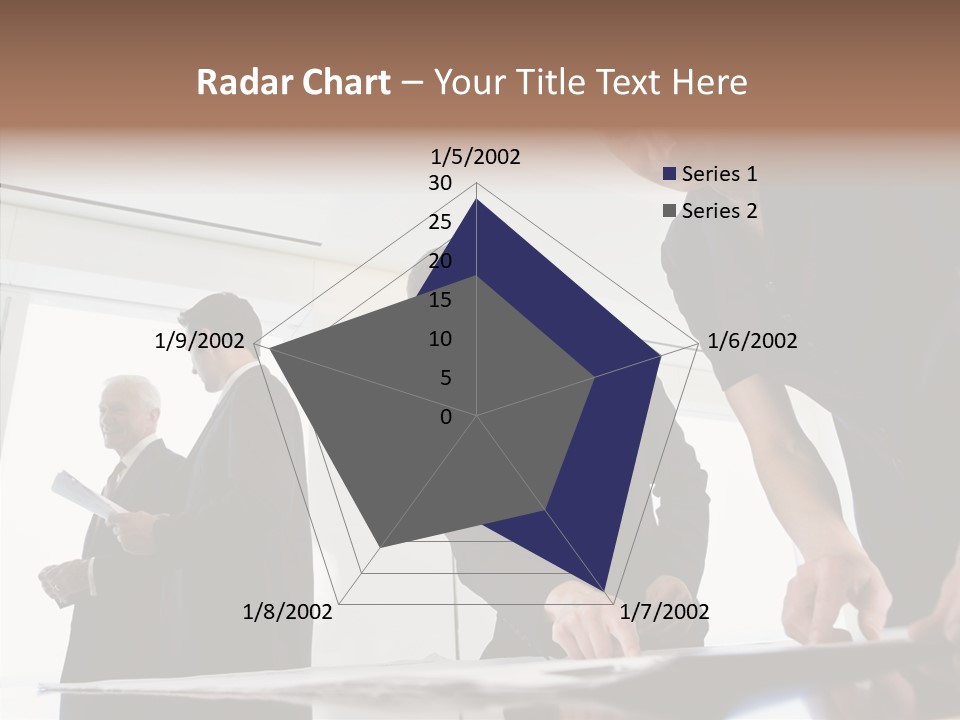 Radar Chart – Your Title Text Here

1/5/2002
30
25
20
15
10
5
0
1/6/2002
1/7/2002
1/8/2002
1/9/2002

Series 1
Series 2